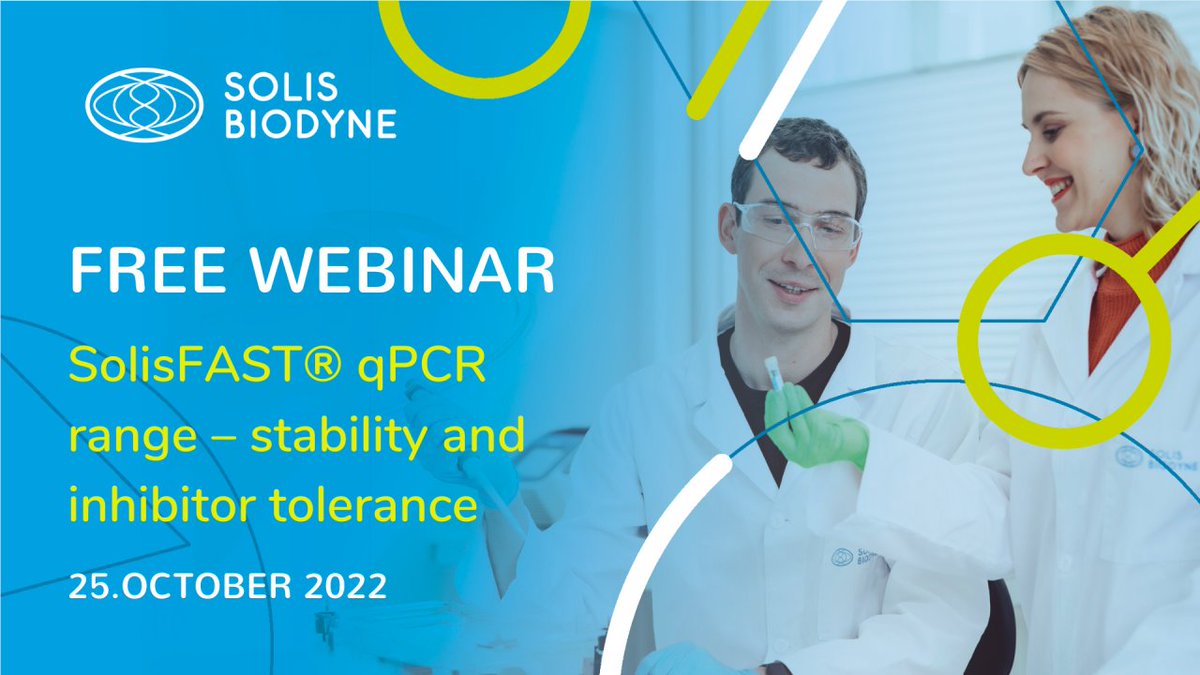 SOLIS BIODYNE

FREE WEBINAR

SolisFAST® qPCR range – stability and inhibitor tolerance

25.OCTOBER 2022

SOLIS BIODYNE

SOLIS BIODYNE